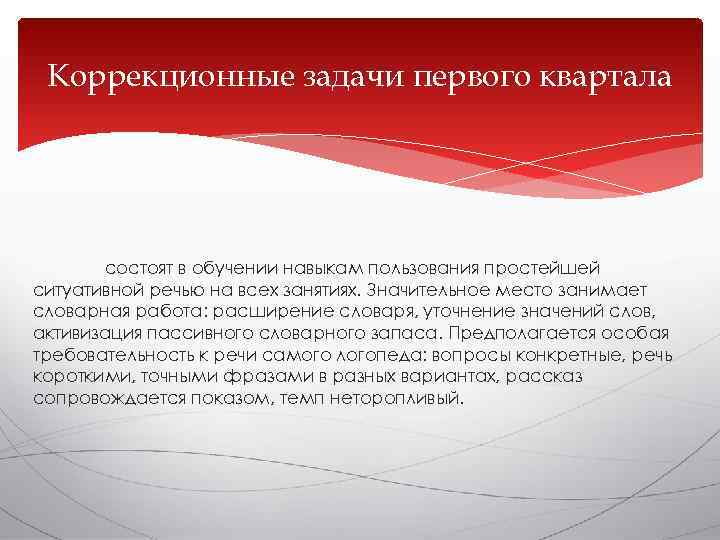 Коррекционные задачи первого квартала

состоят в обучении навыкам пользования простейшей ситуативной речью на всех занятиях. Значительное место занимает словарная работа: расширение словаря, уточнение значений слов, активизация пассивного словарного запаса. Предполагается особая требовательность к речи самого логопеда: вопросы конкретные, речь короткими, точными фразами в разных вариантах, рассказ сопровождается показом, темп неторопливый.